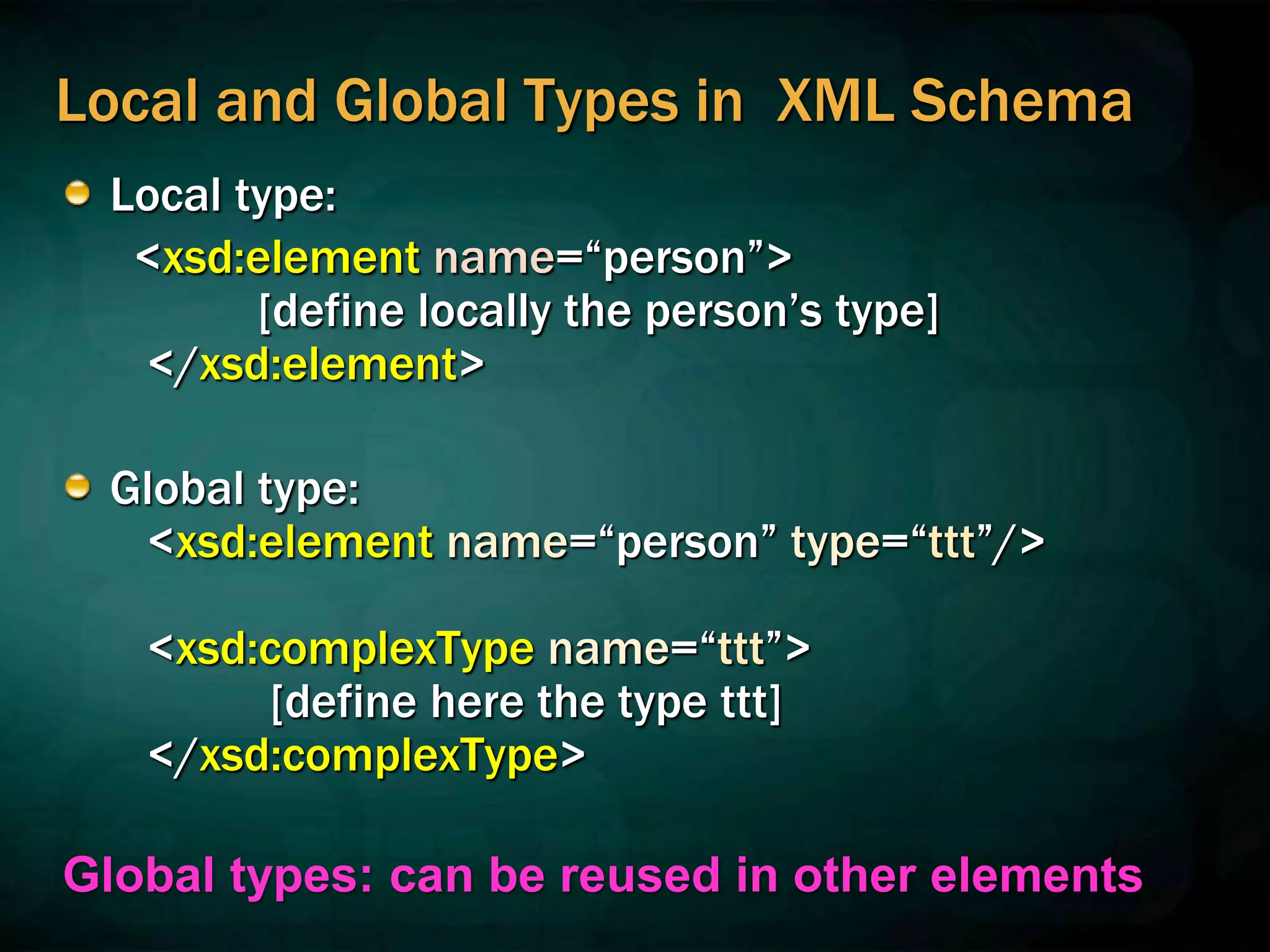 Local and Global Types in XML Schema

Local type:

<xsd:element name=“person”>
[define locally the person’s type]
</xsd:element>

Global type:

<xsd:element name=“person” type=“ttt”/>

<xsd:complexType name=“ttt”>
[define here the type ttt]
</xsd:complexType>

Global types: can be reused in other elements